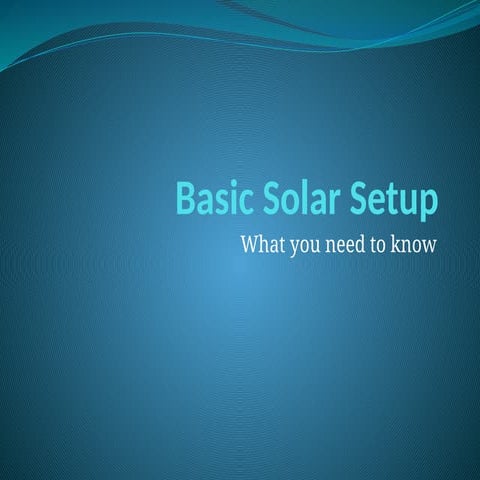 Basic Solar Setup

What you need to know